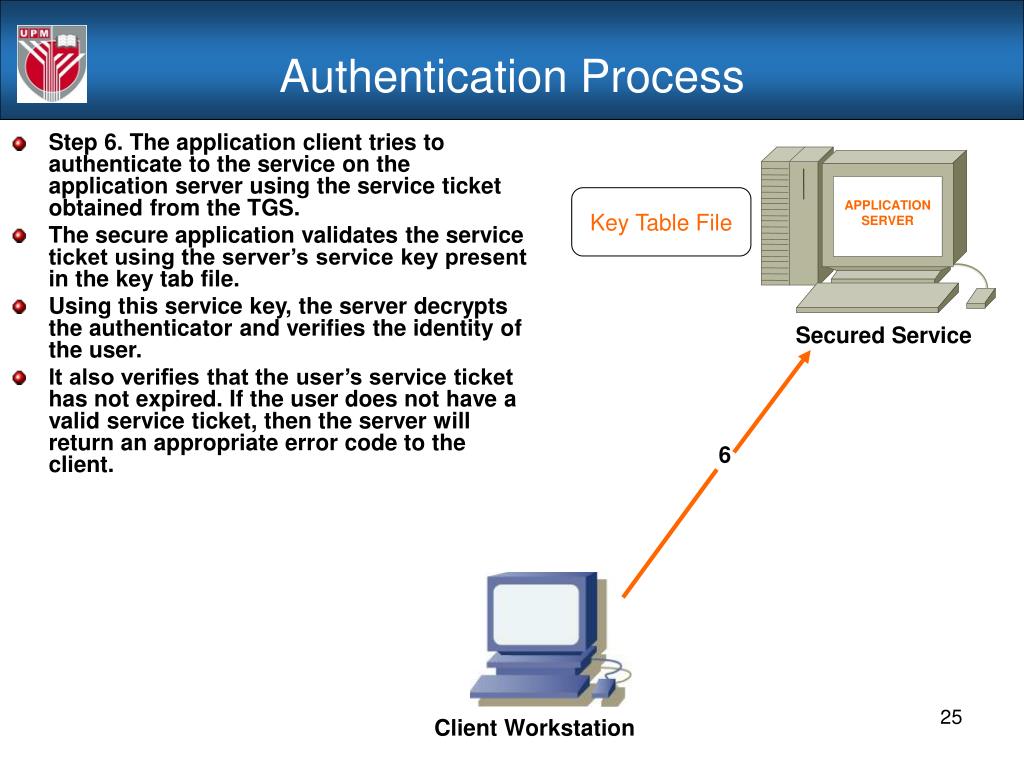 UPM

Authentication Process

Step 6. The application client tries to authenticate to the service on the application server using the service ticket obtained from the TGS.

The secure application validates the service ticket using the server's service key present in the key tab file.

Using this service key, the server decrypts the authenticator and verifies the identity of the user.

It also verifies that the user's service ticket has not expired. If the user does not have a valid service ticket, then the server will return an appropriate error code to the client.

Key Table File

APPLICATION SERVER

Secured Service

6

Client Workstation

25